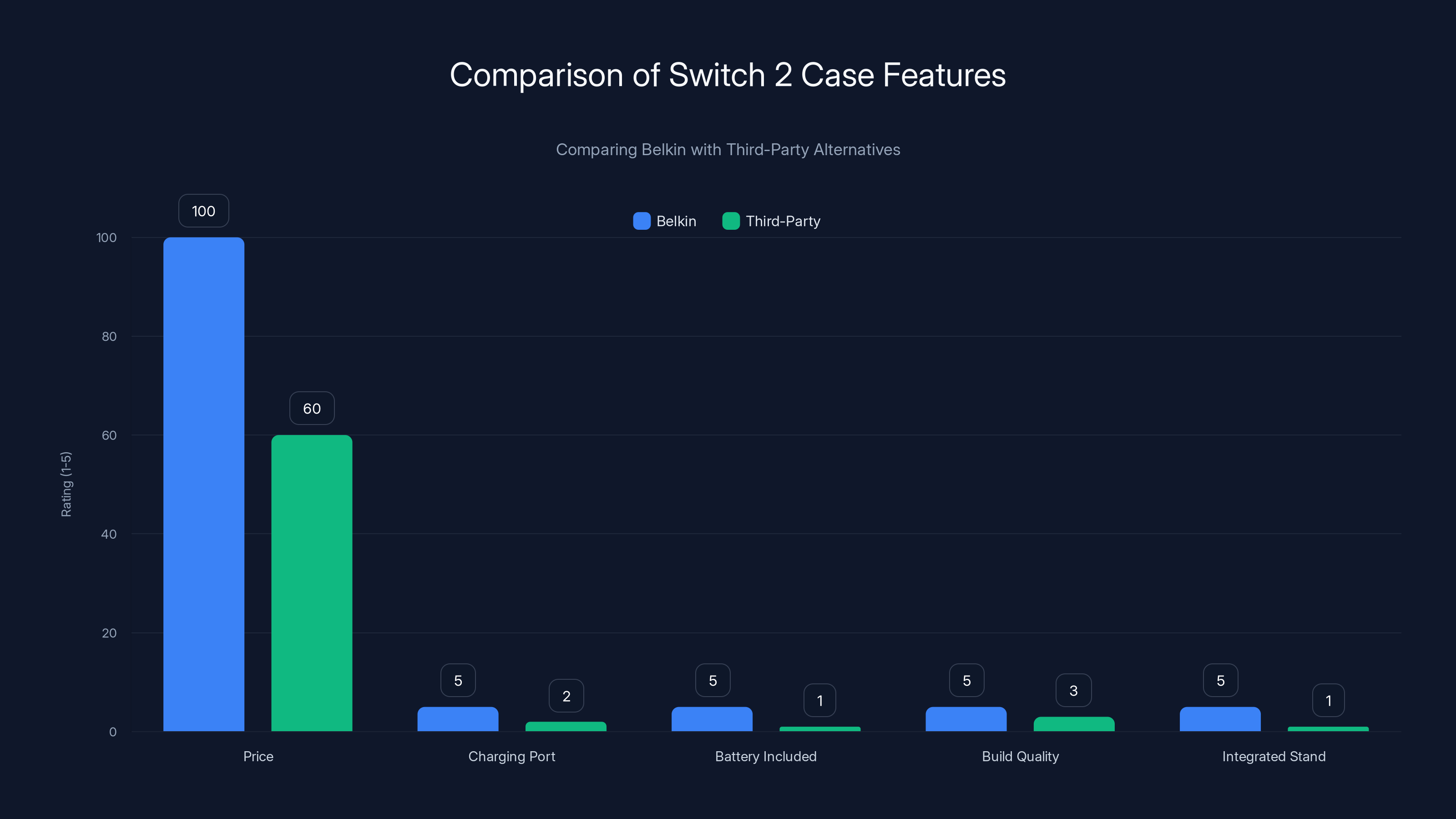 Comparison of Switch 2 Case Features

Comparing Belkin with Third-Party Alternatives

Belkin Third-Party

Rating (1-5)

100
80
60
40
20
0

100
60
5
2
5
1
5
3
5
1

Price
Charging Port
Battery Included
Build Quality
Integrated Stand